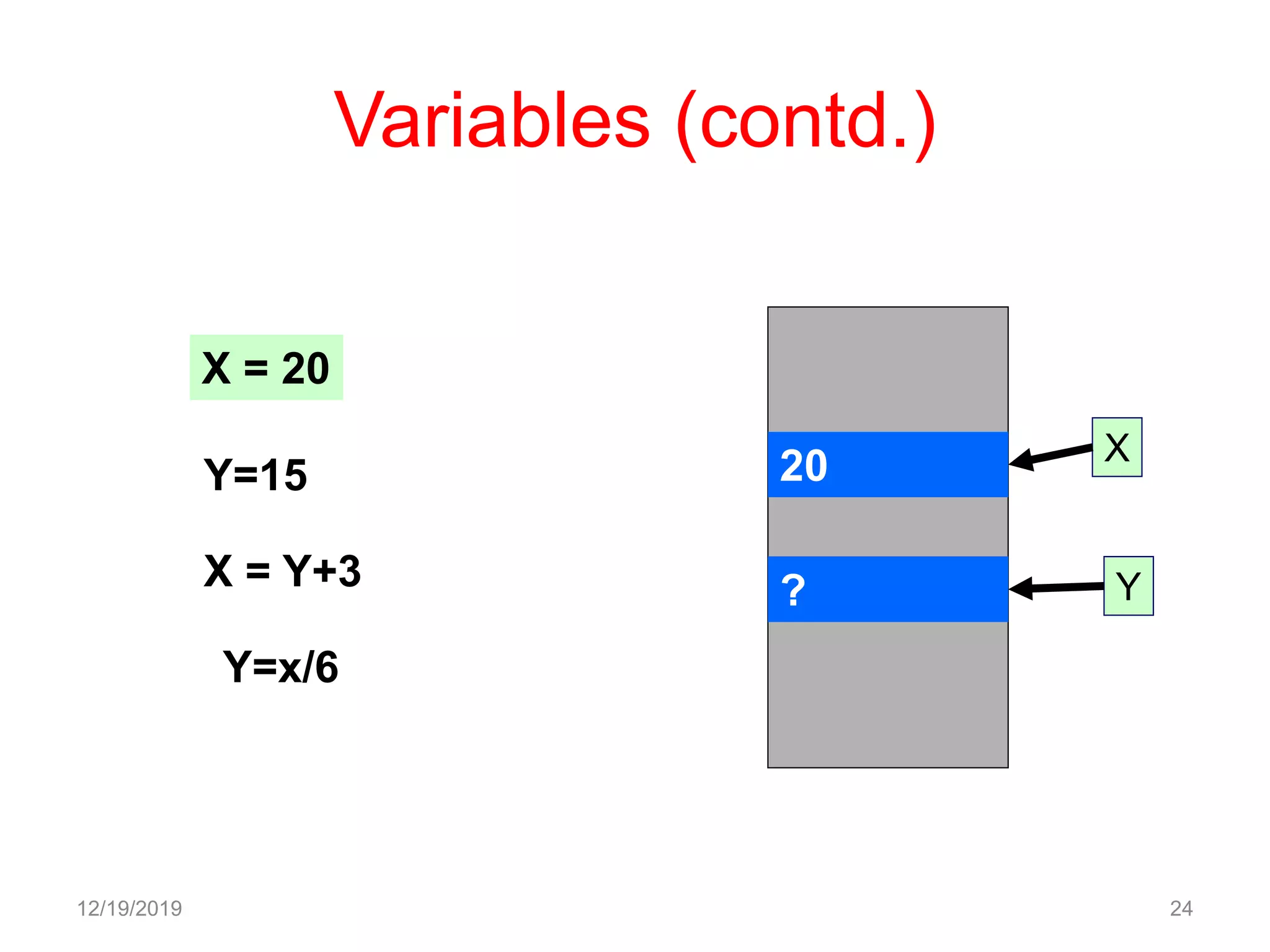 Variables (contd.)

X = 20

Y=15

X = Y+3

Y=x/6

20

?

X

Y

12/19/2019

24